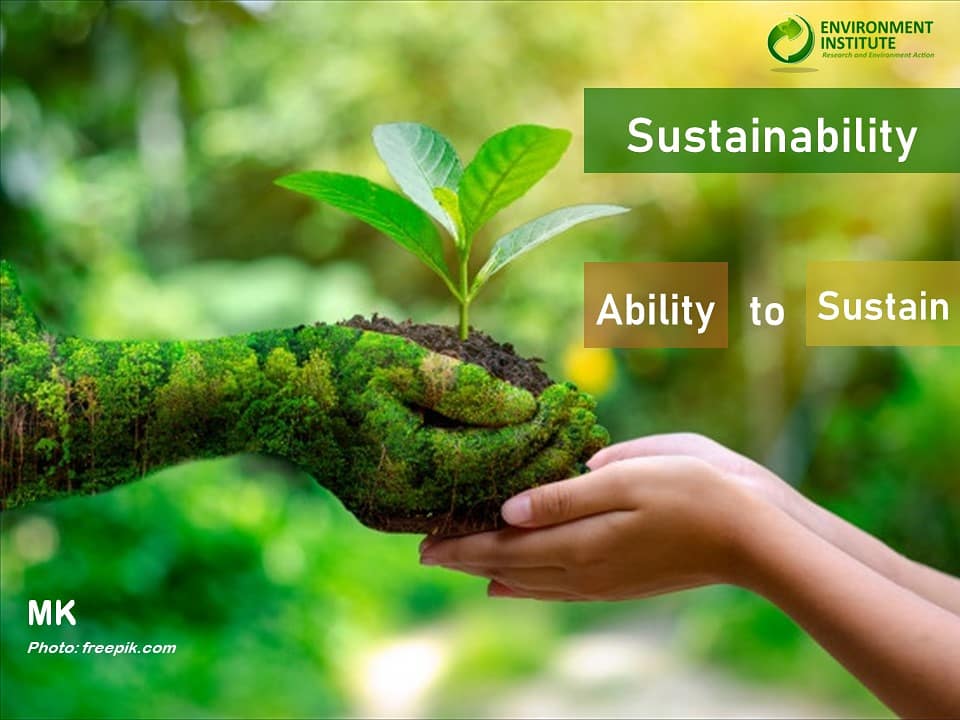 ENVIRONMENT INSTITUTE
Research and Environment Action

Sustainability

Ability to Sustain

MK

Photo: freepik.com